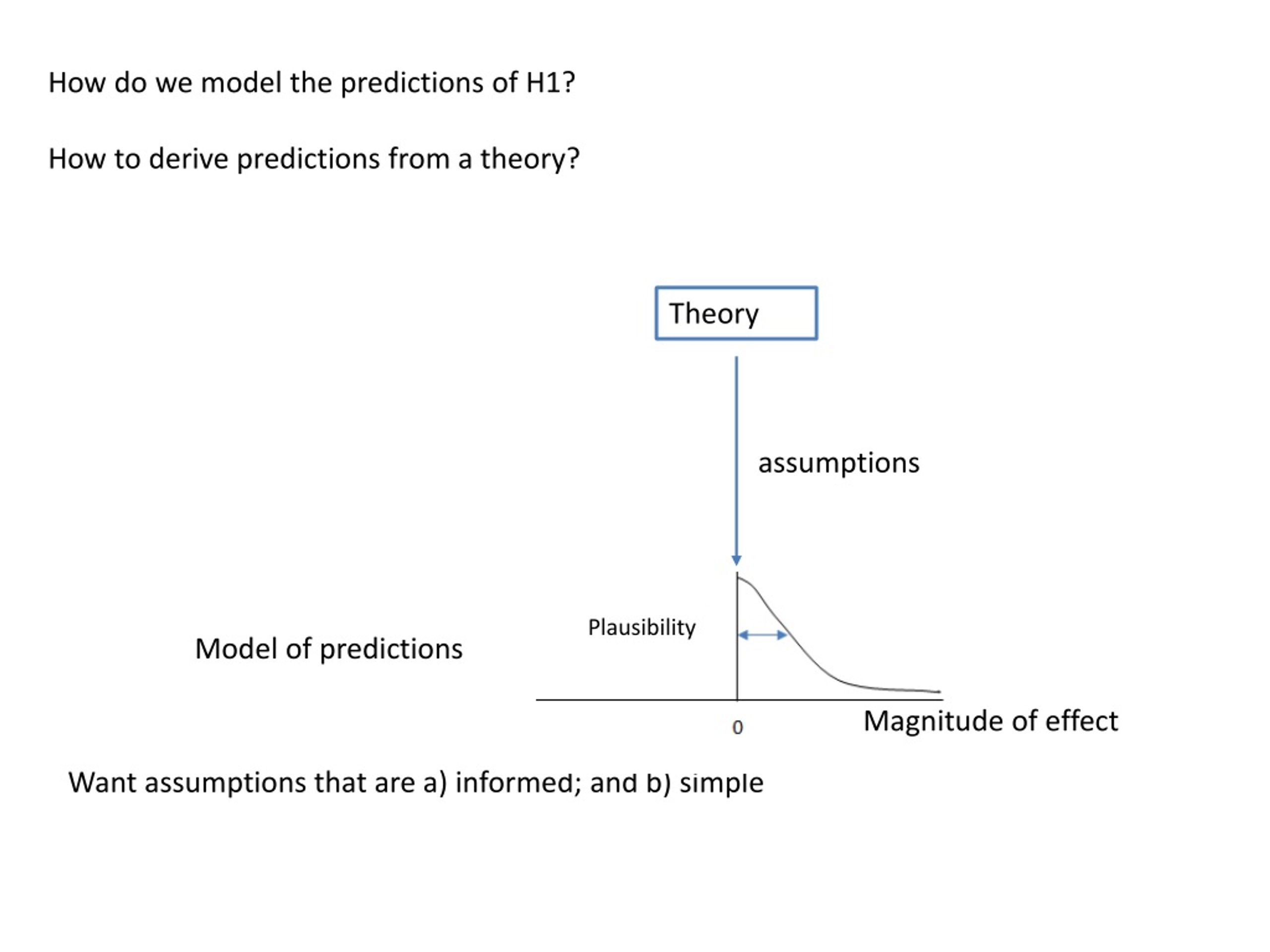 How do we model the predictions of H1?

How to derive predictions from a theory?

Theory

assumptions

Model of predictions

Plausibility

0

Magnitude of effect

Want assumptions that are a) informed; and b) simple